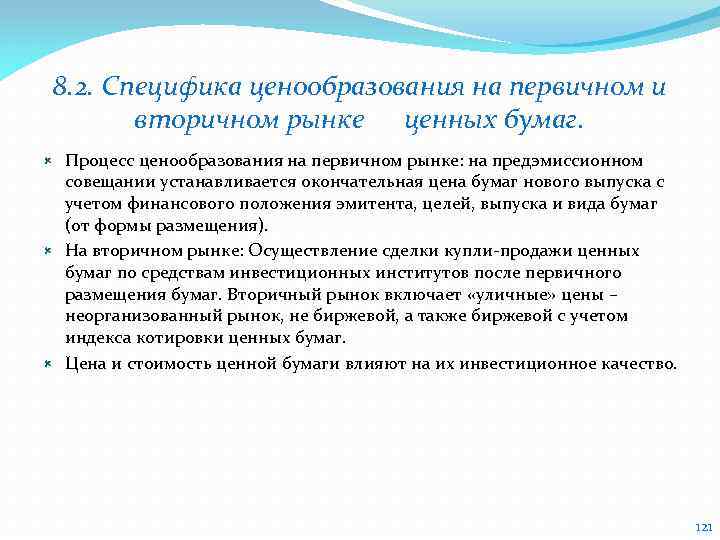 8.2. Специфика ценообразования на первичном и вторичном рынке ценных бумаг.

Процесс ценообразования на первичном рынке: на предэмиссионном совещании устанавливается окончательная цена бумаг нового выпуска с учетом финансового положения эмитента, целей, выпуска и вида бумаг (от формы размещения).

На вторичном рынке: Осуществление сделки купли-продажи ценных бумаг по средствам инвестиционных институтов после первичного размещения бумаг. Вторичный рынок включает «уличные» цены – неорганизованный рынок, не биржевой, а также биржевой с учетом индекса котировки ценных бумаг.

Цена и стоимость ценной бумаги влияют на их инвестиционное качество.

121